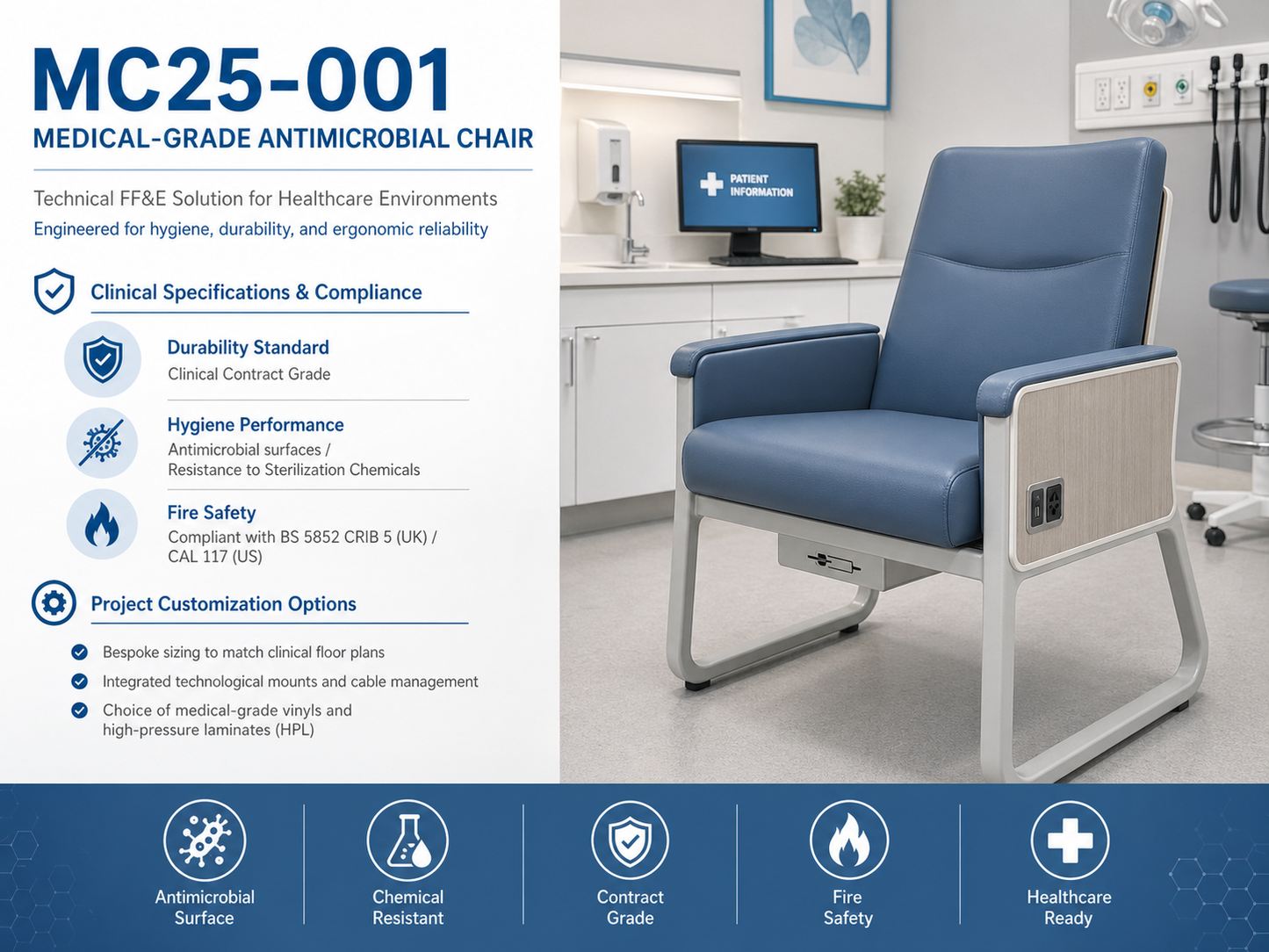 MC25-001
MEDICAL-GRADE ANTIMICROBIAL CHAIR

Technical FF&E Solution for Healthcare Environments
Engineered for hygiene, durability, and ergonomic reliability

Clinical Specifications & Compliance

Durability Standard
Clinical Contract Grade

Hygiene Performance
Antimicrobial surfaces / Resistance to Sterilization Chemicals

Fire Safety
Compliant with BS 5852 CRIB 5 (UK) / CAL 117 (US)

Project Customization Options

Bespoke sizing to match clinical floor plans
Integrated technological mounts and cable management
Choice of medical-grade vinyls and high-pressure laminates (HPL)

PATIENT INFORMATION

Antimicrobial Surface
Chemical Resistant
Contract Grade
Fire Safety
Healthcare Ready